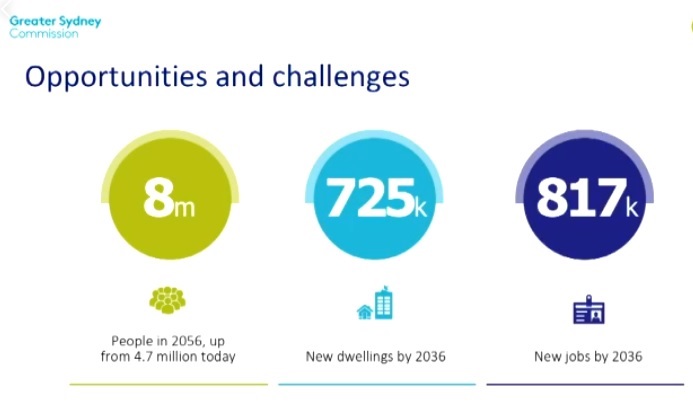 Greater Sydney
Commission

Opportunities and challenges

8m

People in 2056, up from 4.7 million today

725k

New dwellings by 2036

817k

New jobs by 2036